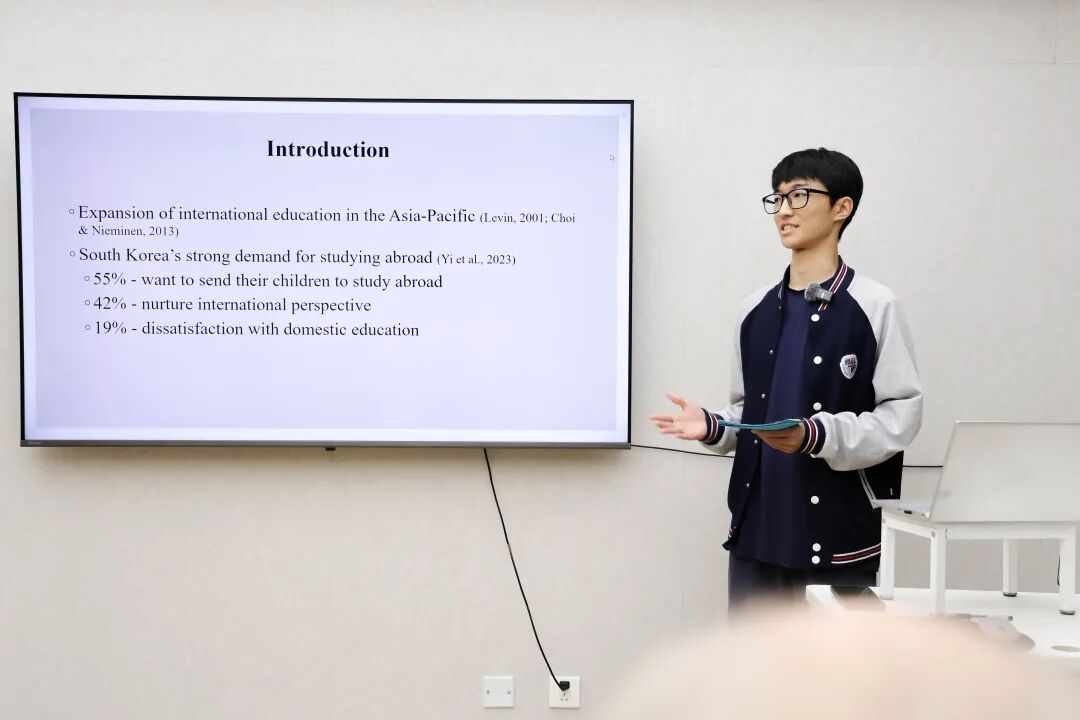 Introduction

◦ Expansion of international education in the Asia-Pacific (Levin, 2001; Choi & Nieminen, 2013)

◦ South Korea's strong demand for studying abroad (Yi et al., 2023)

◦ 55% - want to send their children to study abroad

◦ 42% - nurture international perspective

◦ 19% - dissatisfaction with domestic education